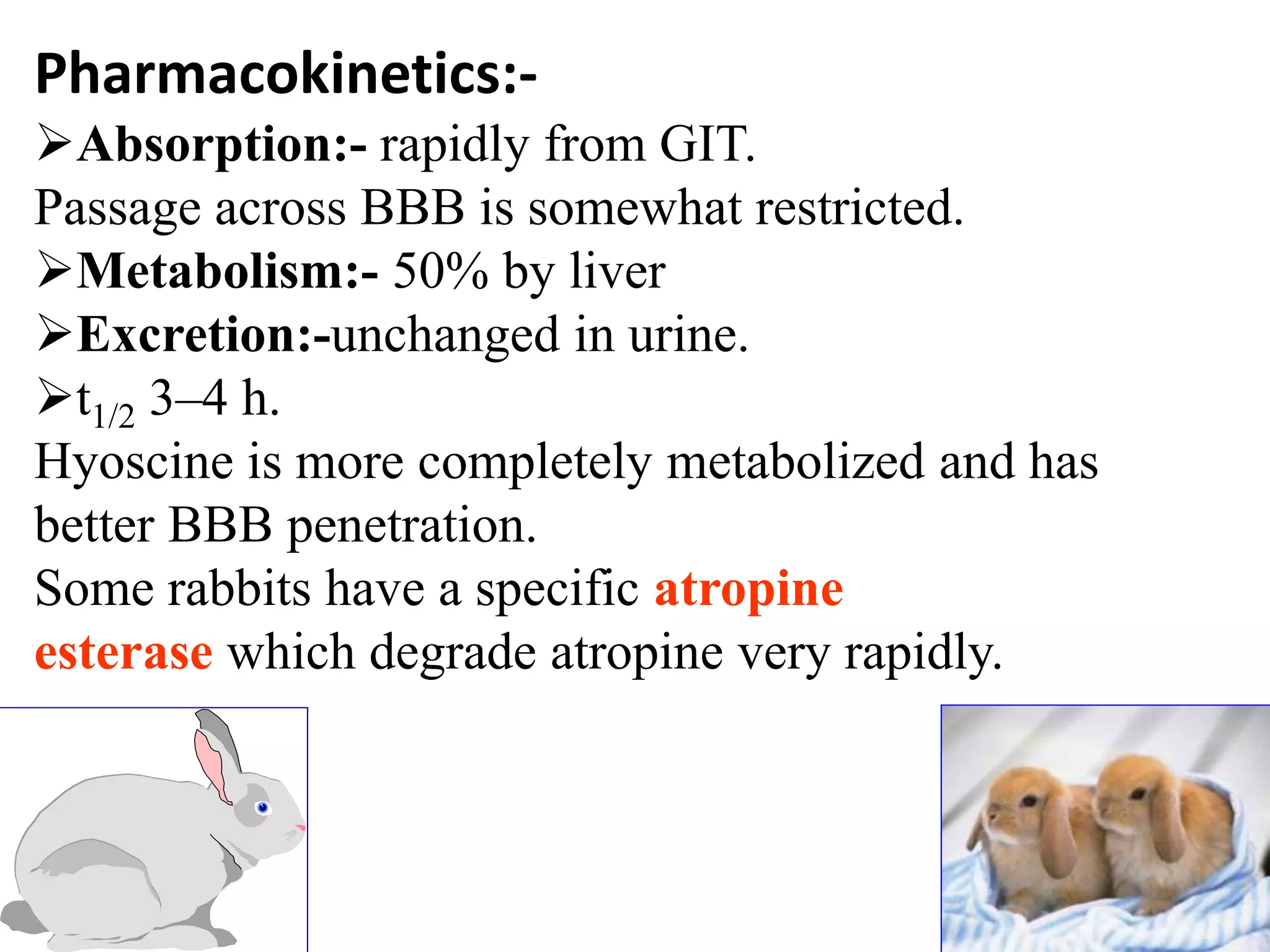 Pharmacokinetics:-

➢Absorption:- rapidly from GIT.

Passage across BBB is somewhat restricted.

➢Metabolism:- 50% by liver

➢Excretion:-unchanged in urine.

➢$t_{1/2}$ 3–4 h.

Hyoscine is more completely metabolized and has better BBB penetration.

Some rabbits have a specific atropine esterase which degrade atropine very rapidly.